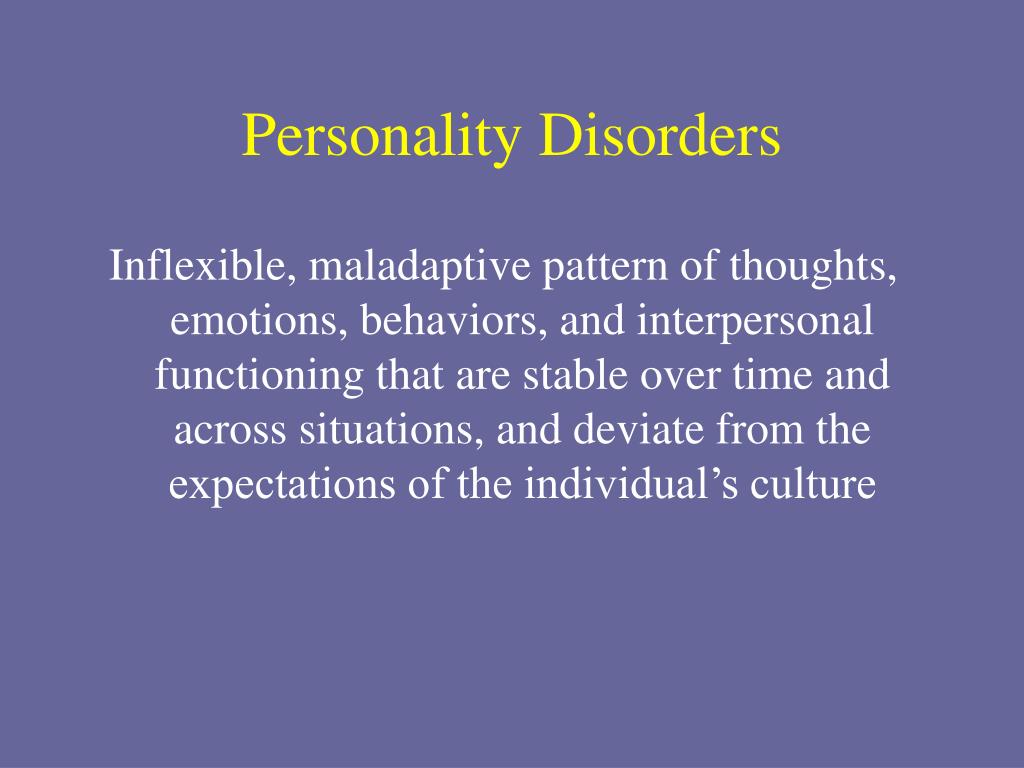 Personality Disorders

Inflexible, maladaptive pattern of thoughts, emotions, behaviors, and interpersonal functioning that are stable over time and across situations, and deviate from the expectations of the individual’s culture